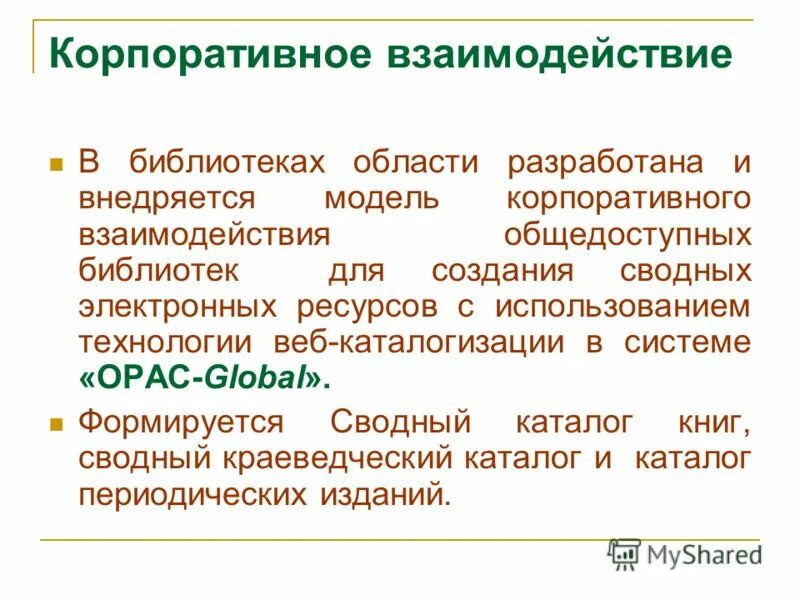 Корпоративное взаимодействие

В библиотеках области разработана и внедряется модель корпоративного взаимодействия общедоступных библиотек для создания сводных электронных ресурсов с использованием технологии веб-каталогизации в системе «OPAC-Global».

Формируется Сводный каталог книг, сводный краеведческий каталог и каталог периодических изданий.

MyShared